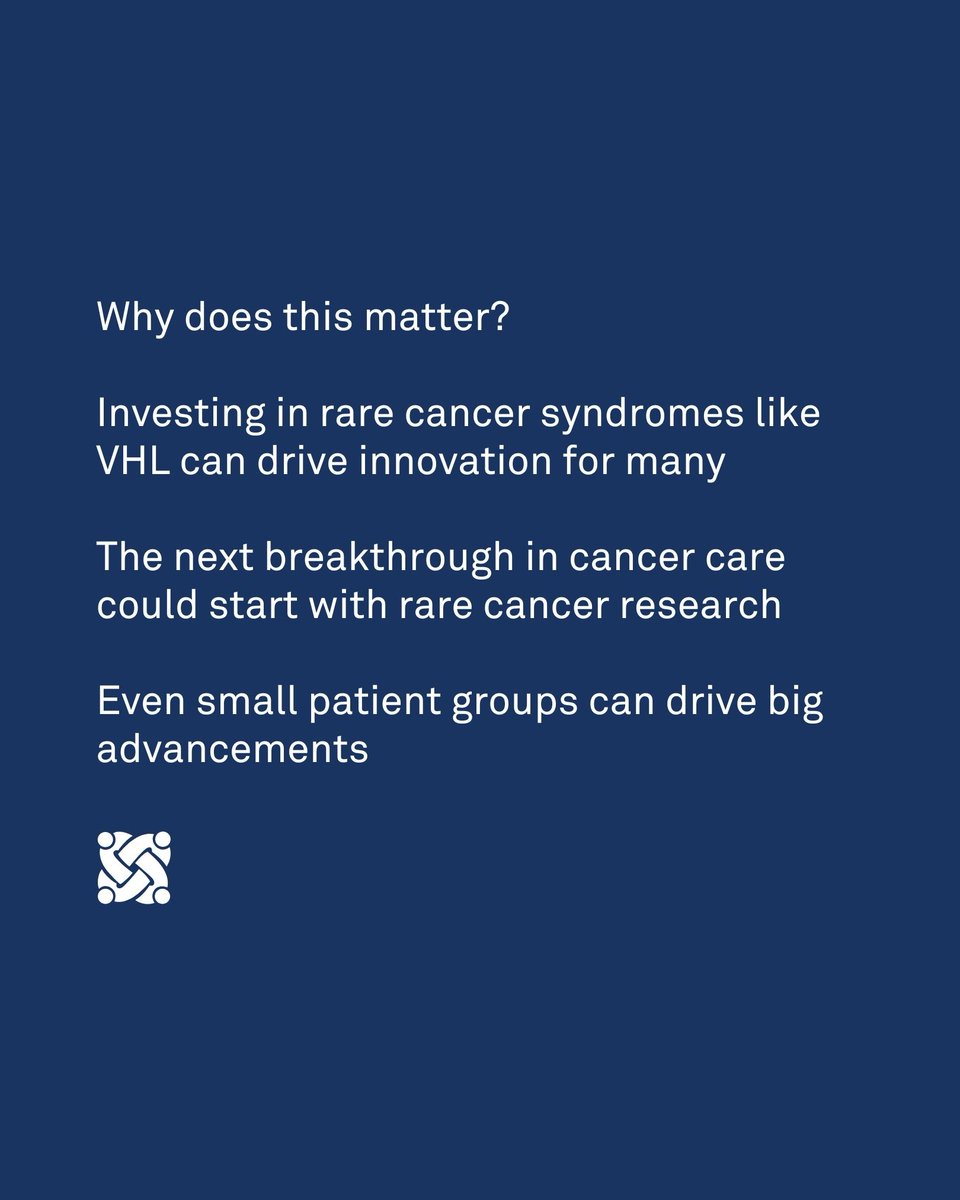 Why does this matter?

Investing in rare cancer syndromes like VHL can drive innovation for many

The next breakthrough in cancer care could start with rare cancer research

Even small patient groups can drive big advancements